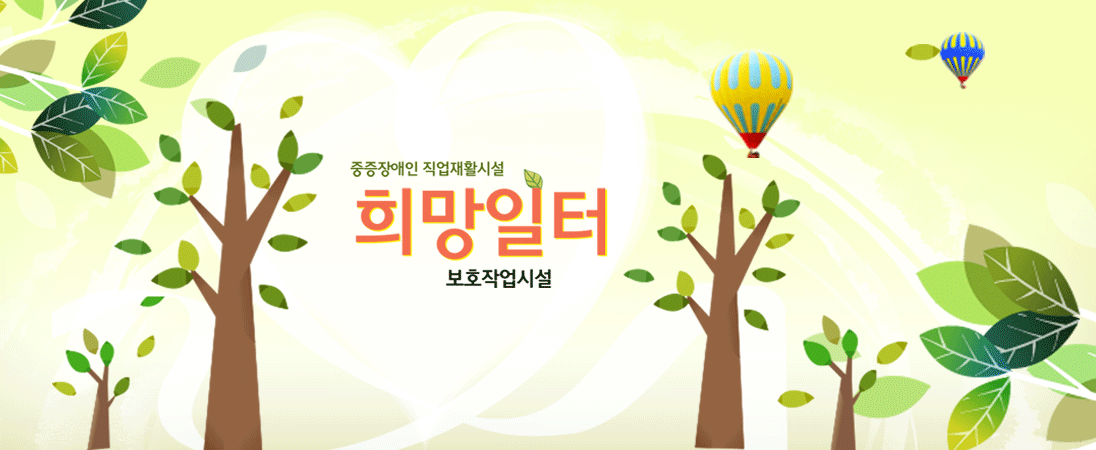 중증장애인 직업재활시설
희망일터
보호작업시설